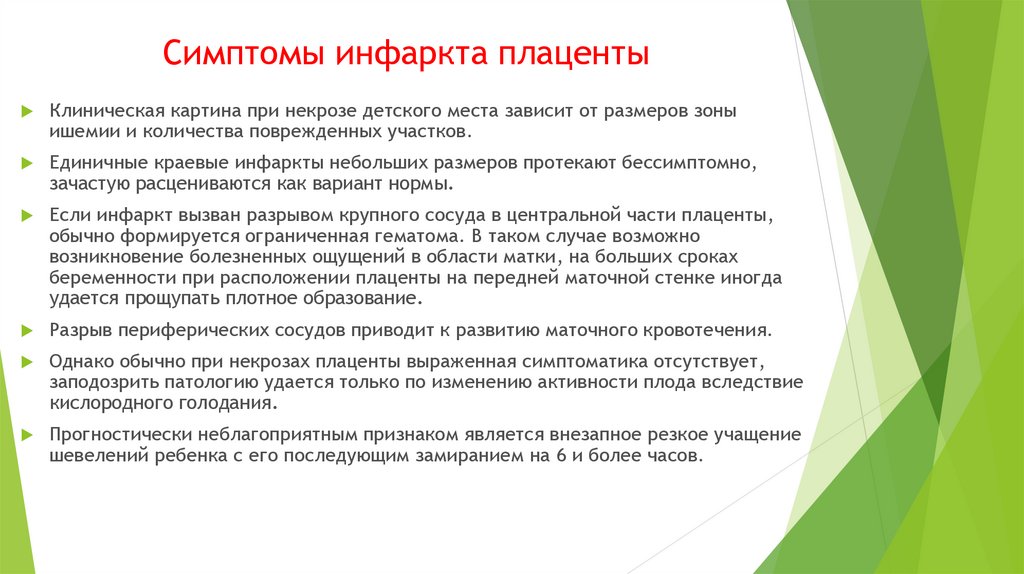 Симптомы инфаркта плаценты

Клиническая картина при некрозе детского места зависит от размеров зоны ишемии и количества поврежденных участков.

Единичные краевые инфаркты небольших размеров протекают бессимптомно, зачастую расцениваются как вариант нормы.

Если инфаркт вызван разрывом крупного сосуда в центральной части плаценты, обычно формируется ограниченная гематома. В таком случае возможно возникновение болезненных ощущений в области матки, на больших сроках беременности при расположении плаценты на передней маточной стенке иногда удается прощупать плотное образование.

Разрыв периферических сосудов приводит к развитию маточного кровотечения.

Однако обычно при некрозах плаценты выраженная симптоматика отсутствует, заподозрить патологию удается только по изменению активности плода вследствие кислородного голодания.

Прогностически неблагоприятным признаком является внезапное резкое учащение шевелений ребенка с его последующим замиранием на 6 и более часов.